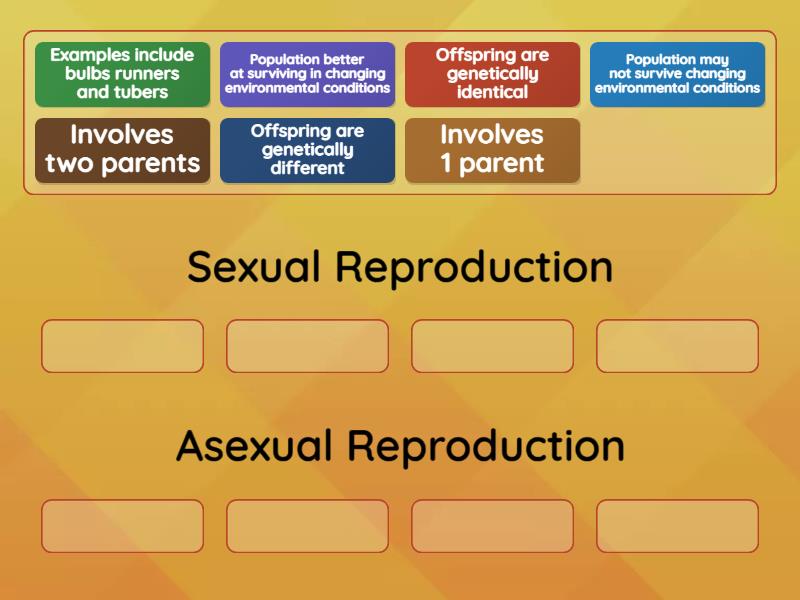 Examples include bulbs runners and tubers

Population better at surviving in changing environmental conditions

Offspring are genetically identical

Population may not survive changing environmental conditions

Involves two parents

Offspring are genetically different

Involves 1 parent

Sexual Reproduction

Asexual Reproduction